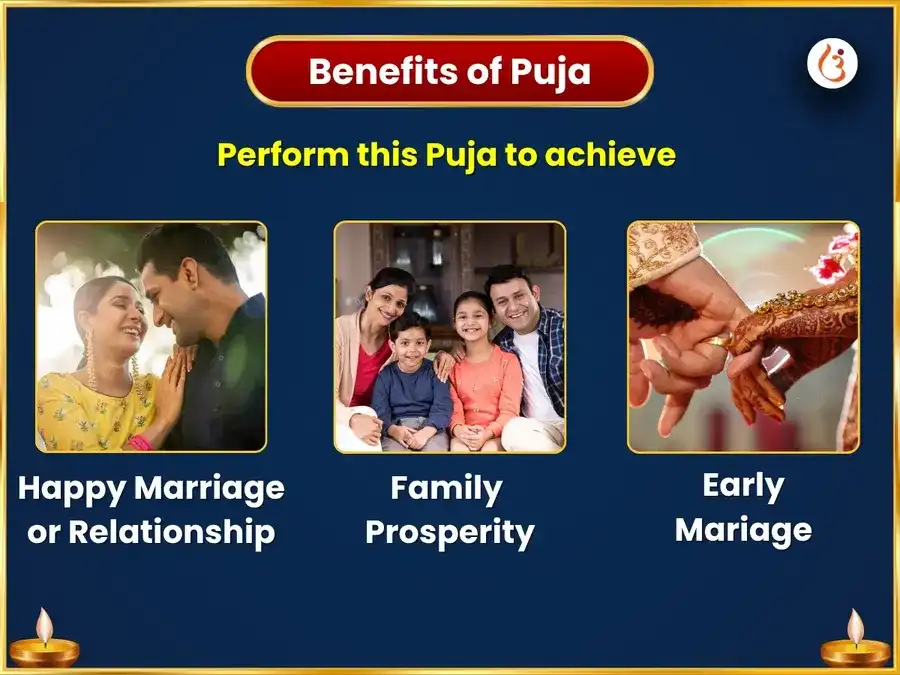 Benefits of Puja

Perform this Puja to achieve

Happy Marriage or Relationship

Family Prosperity

Early Mariage